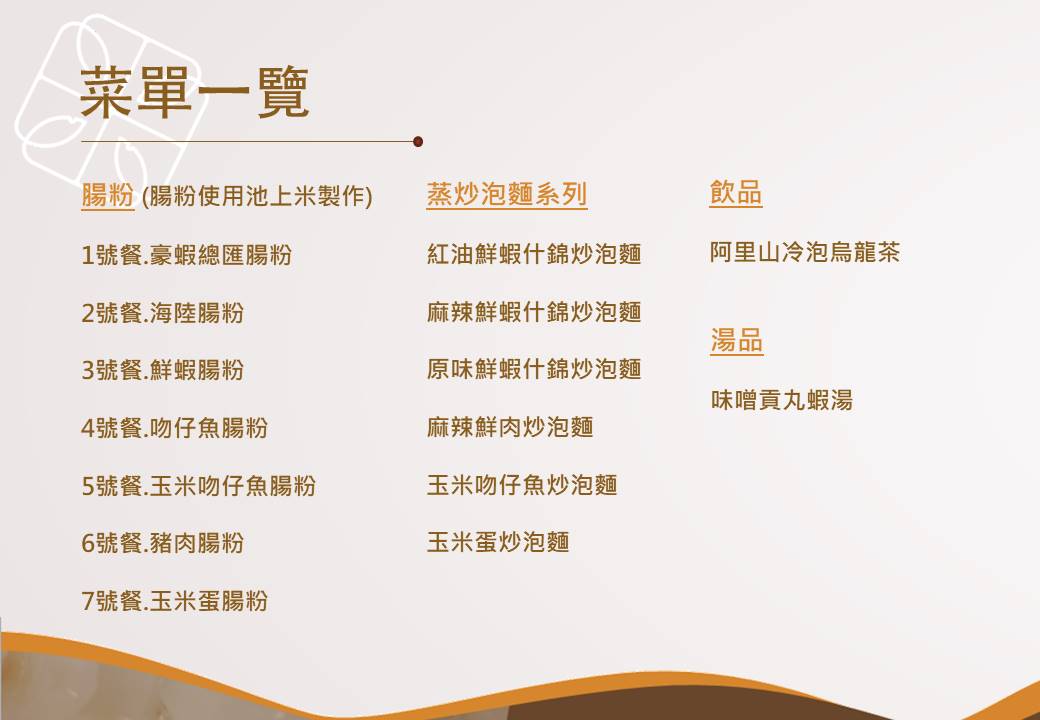 菜單一覽

腸粉 (腸粉使用池上米製作)

1號餐.豪蝦總匯腸粉

2號餐.海陸腸粉

3號餐.鮮蝦腸粉

4號餐.吻仔魚腸粉

5號餐.玉米吻仔魚腸粉

6號餐.豬肉腸粉

7號餐.玉米蛋腸粉

蒸炒泡麵系列

紅油鮮蝦什錦炒泡麵

麻辣鮮蝦什錦炒泡麵

原味鮮蝦什錦炒泡麵

麻辣鮮肉炒泡麵

玉米吻仔魚炒泡麵

玉米蛋炒泡麵

飲品

阿里山冷泡烏龍茶

湯品

味噌貢丸蝦湯